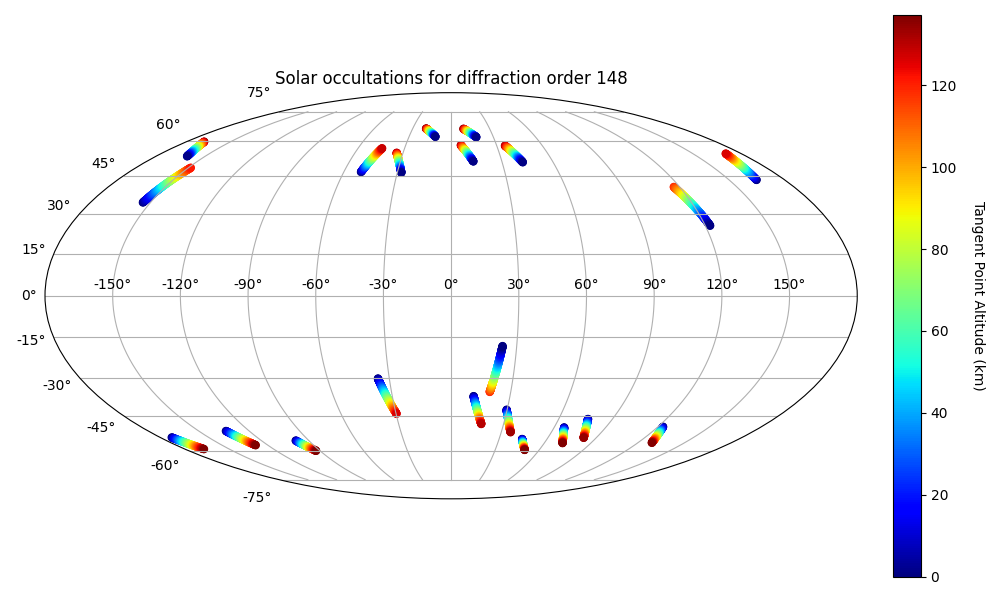 Solar occultations for diffraction order 148

75°
60°
45°
30°
15°
0°
-15°
-30°
-45°
-60°
-75°

-150°
-120°
-90°
-60°
-30°
0°
30°
60°
90°
120°
150°

120
100
80
60
40
20
0

Tangent Point Altitude (km)